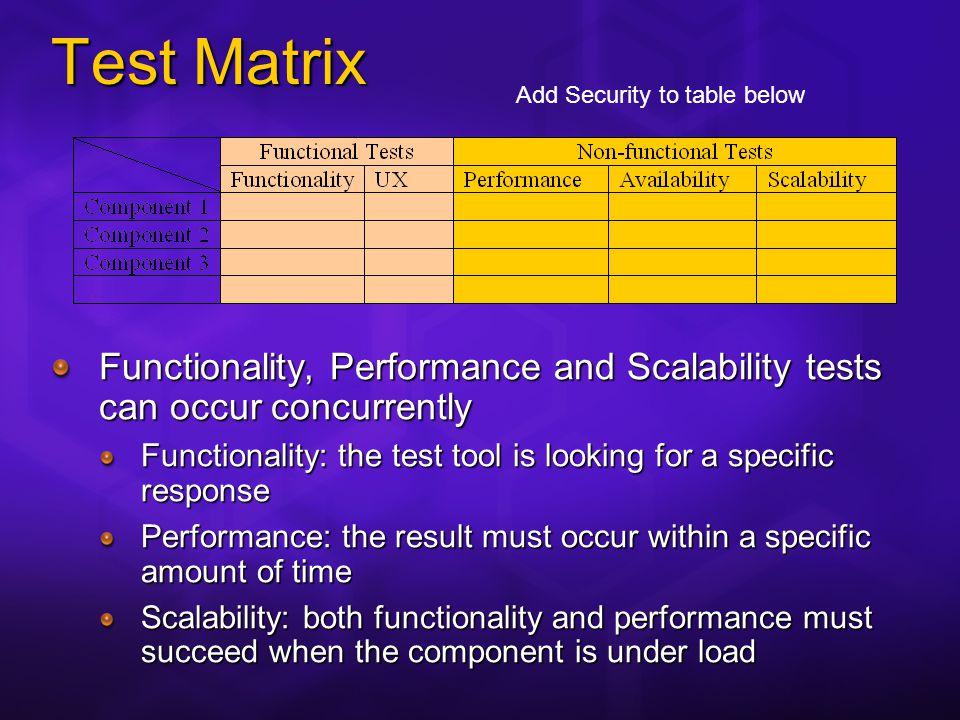 Test Matrix

Add Security to table below

| | Functional Tests | | Non-functional Tests | | |
|---|---|---|---|---|---|
| | Functionality | UX | Performance | Availability | Scalability |
| Component 1 | | | | | |
| Component 2 | | | | | |
| Component 3 | | | | | |
| | | | | | |

Functionality, Performance and Scalability tests can occur concurrently

Functionality: the test tool is looking for a specific response

Performance: the result must occur within a specific amount of time

Scalability: both functionality and performance must succeed when the component is under load